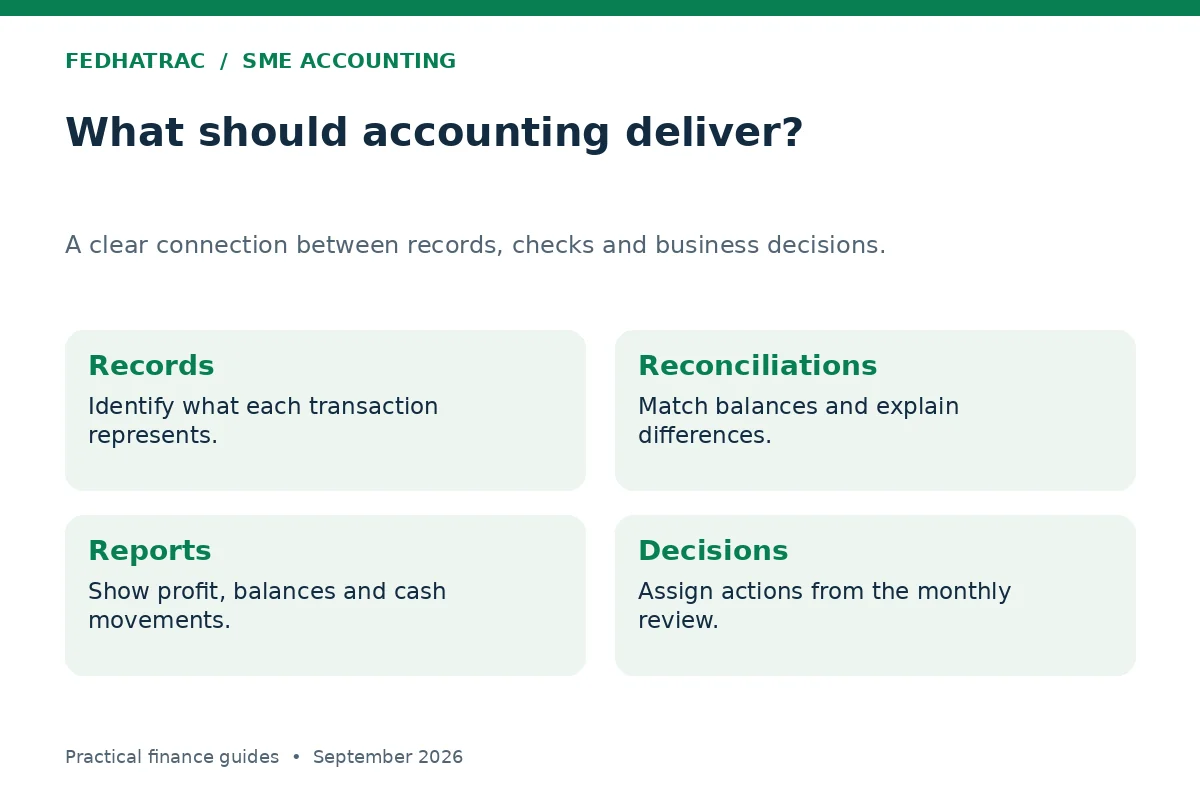 FEDHATRAC / SME ACCOUNTING

What should accounting deliver?

A clear connection between records, checks and business decisions.

Records

Identify what each transaction represents.

Reconciliations

Match balances and explain differences.

Reports

Show profit, balances and cash movements.

Decisions

Assign actions from the monthly review.

Practical finance guides • September 2026